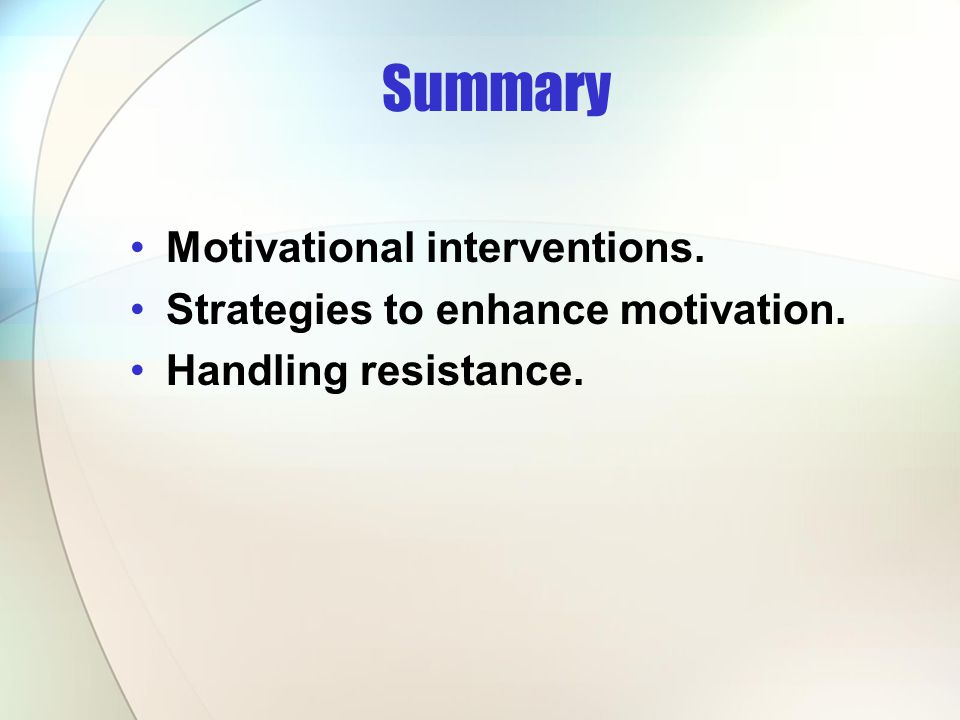 Summary

• Motivational interventions.
• Strategies to enhance motivation.
• Handling resistance.